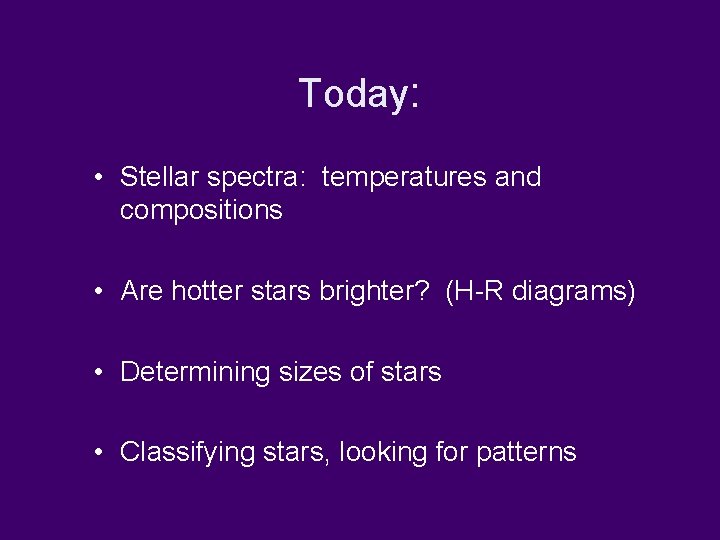 Today:

• Stellar spectra: temperatures and compositions

• Are hotter stars brighter? (H-R diagrams)

• Determining sizes of stars

• Classifying stars, looking for patterns